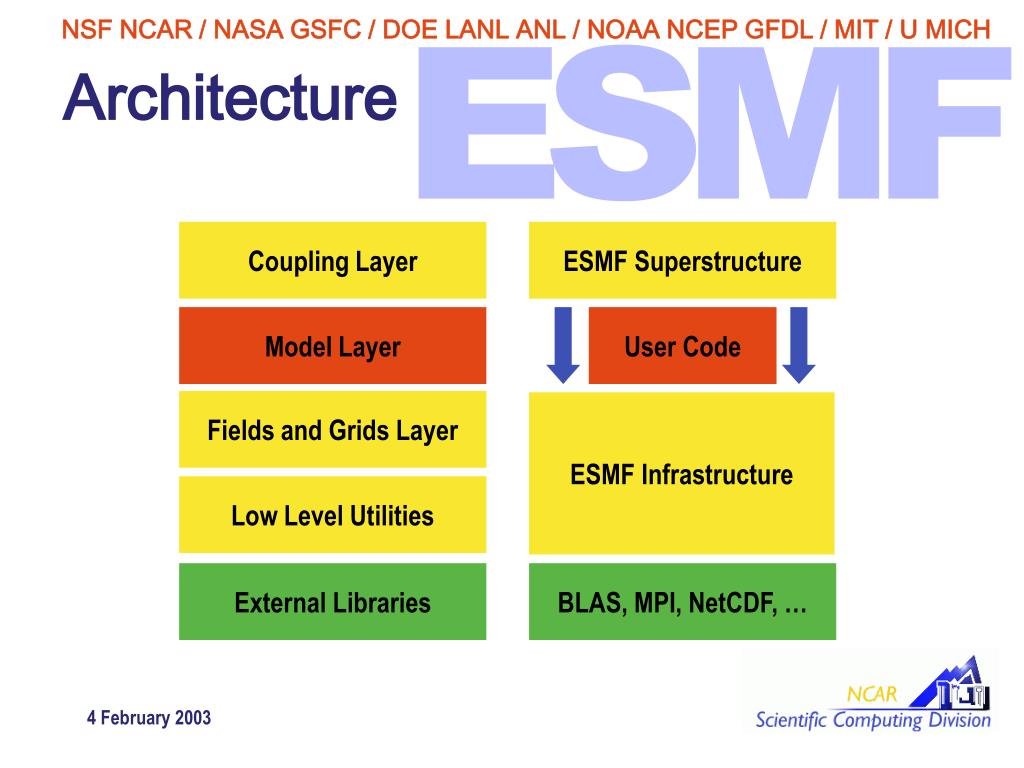 NSF NCAR / NASA GSFC / DOE LANL ANL / NOAA NCEP GFDL / MIT / U MICH

Architecture

ESMF

Coupling Layer

Model Layer

Fields and Grids Layer

Low Level Utilities

External Libraries

ESMF Superstructure

User Code

ESMF Infrastructure

BLAS, MPI, NetCDF, …

4 February 2003

NCAR
Scientific Computing Division